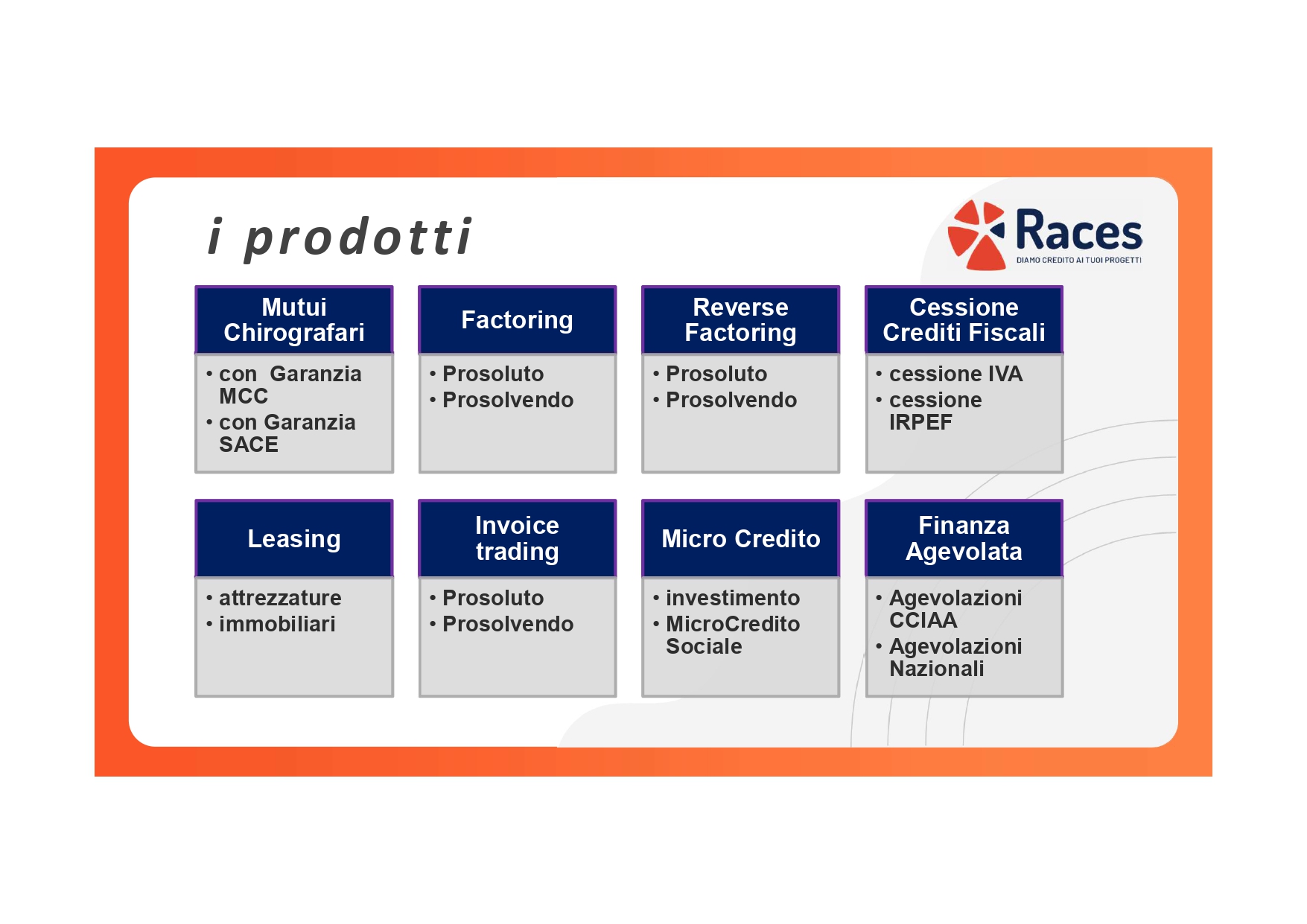 i prodotti

Races
DIAMO CREDITO AI TUOI PROGETTI

Mutui Chirografari
• con Garanzia MCC
• con Garanzia SACE

Factoring
• Prosoluto
• Prosolvendo

Reverse Factoring
• Prosoluto
• Prosolvendo

Cessione Crediti Fiscali
• cessione IVA
• cessione IRPEF

Leasing
• attrezzature
• immobiliari

Invoice trading
• Prosoluto
• Prosolvendo

Micro Credito
• investimento
• MicroCredito Sociale

Finanza Agevolata
• Agevolazioni CCIAA
• Agevolazioni Nazionali